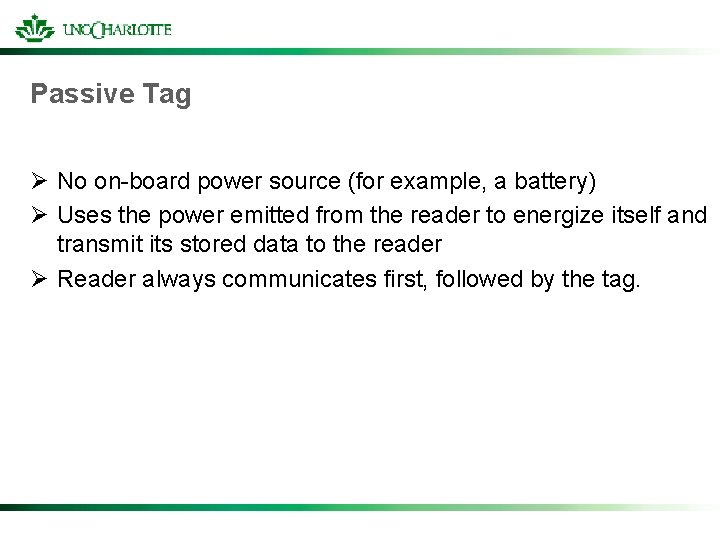 UNC CHARLOTTE

Passive Tag

➢ No on-board power source (for example, a battery)
➢ Uses the power emitted from the reader to energize itself and transmit its stored data to the reader
➢ Reader always communicates first, followed by the tag.